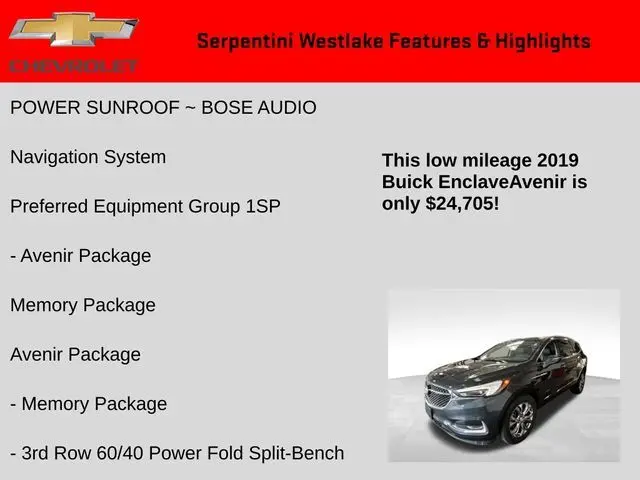 CHEVROLET

Serpentini Westlake Features & Highlights

POWER SUNROOF ~ BOSE AUDIO

Navigation System

Preferred Equipment Group 1SP

- Avenir Package

Memory Package

Avenir Package

- Memory Package

- 3rd Row 60/40 Power Fold Split-Bench

This low mileage 2019 Buick EnclaveAvenir is only $24,705!